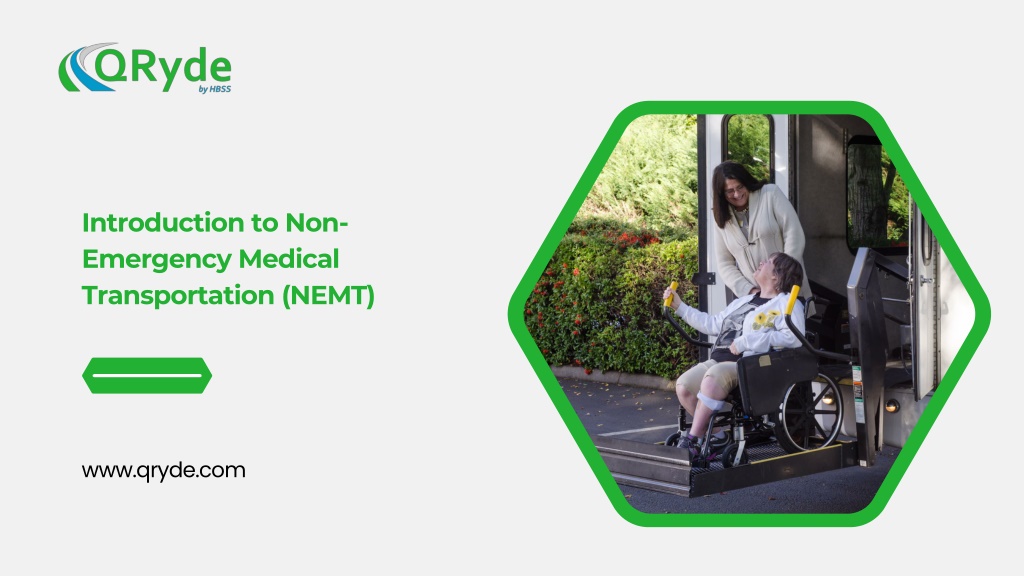 QRyde
by HBSS

Introduction to Non-Emergency Medical Transportation (NEMT)

www.qryde.com